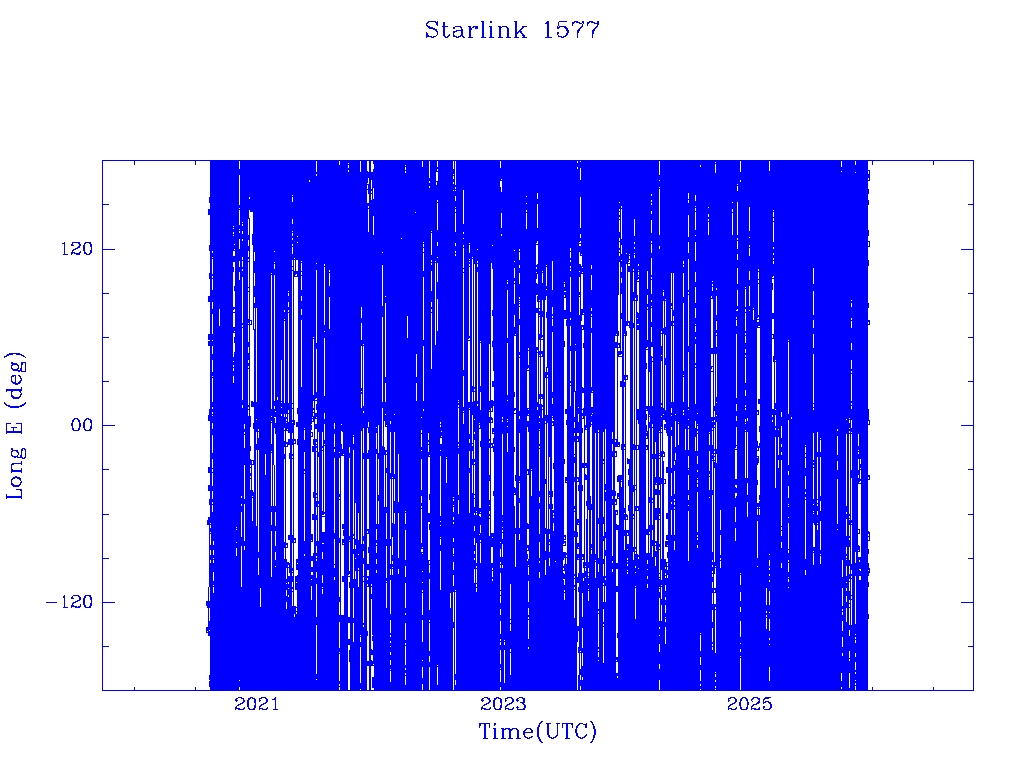 Starlink 1577

Long E (deg)

120
00
−120

2021
2023
2025

Time(UTC)